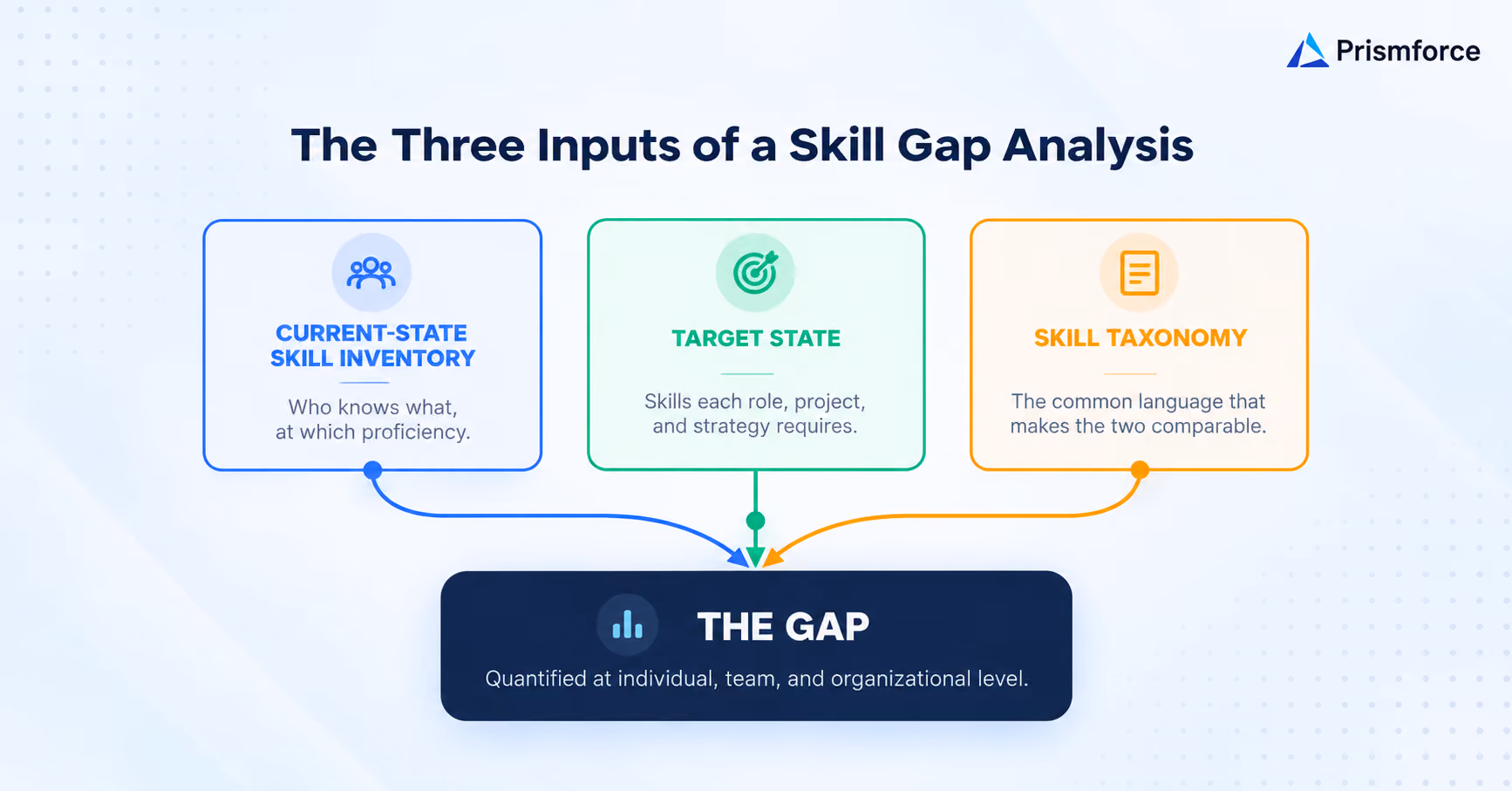 Prismforce

The Three Inputs of a Skill Gap Analysis

CURRENT-STATE SKILL INVENTORY

Who knows what, at which proficiency.

TARGET STATE

Skills each role, project, and strategy requires.

SKILL TAXONOMY

The common language that makes the two comparable.

THE GAP

Quantified at individual, team, and organizational level.